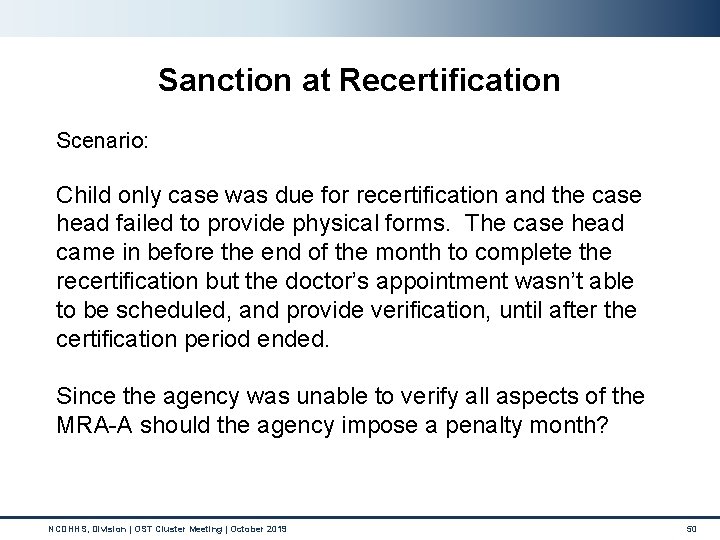 Sanction at Recertification

Scenario:

Child only case was due for recertification and the case head failed to provide physical forms. The case head came in before the end of the month to complete the recertification but the doctor's appointment wasn't able to be scheduled, and provide verification, until after the certification period ended.

Since the agency was unable to verify all aspects of the MRA-A should the agency impose a penalty month?

NCDHHS, Division | OST Cluster Meeting | October 2019

50